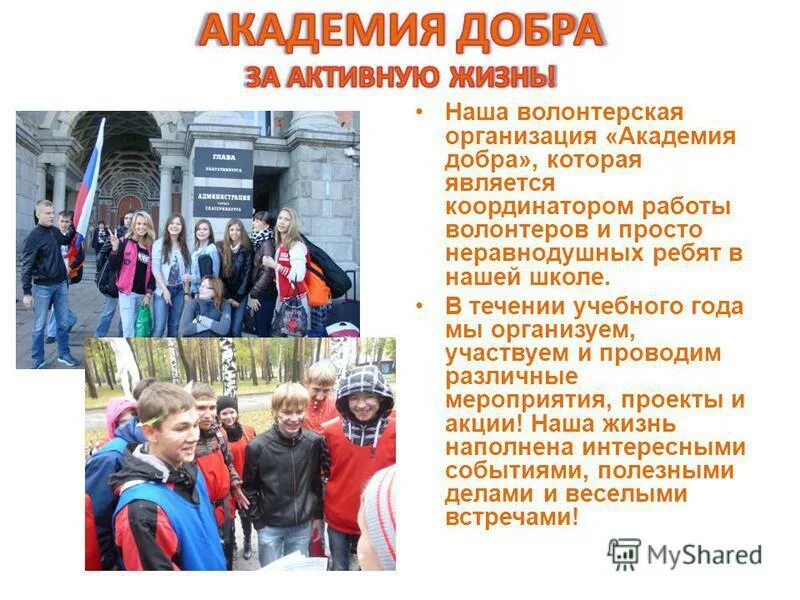 АКАДЕМИЯ ДОБРА

ЗА АКТИВНУЮ ЖИЗНЬ!

ГЛАВА ЕКАТЕРИНБУРГА

АДМИНИСТРАЦИЯ ГОРОДА ЕКАТЕРИНБУРГА

• Наша волонтерская организация «Академия добра», которая является координатором работы волонтеров и просто неравнодушных ребят в нашей школе.

• В течении учебного года мы организуем, участвуем и проводим различные мероприятия, проекты и акции! Наша жизнь наполнена интересными событиями, полезными делами и веселыми встречами!

MyShared